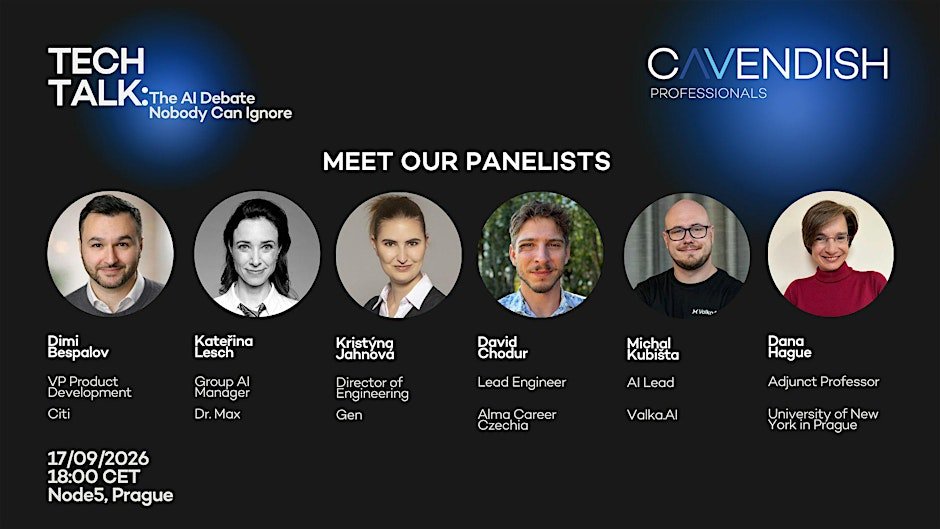 TECH TALK: The AI Debate Nobody Can Ignore

CAVENDISH PROFESSIONALS

MEET OUR PANELISTS

Dimi Bespalov
VP Product Development
Citi

Kateřina Lesch
Group AI Manager
Dr. Max

Kristýna Jahnová
Director of Engineering
Gen

David Chodur
Lead Engineer
Alma Career Czechia

Michal Kubišta
AI Lead
Valka.AI

Dana Hague
Adjunct Professor
University of New York in Prague

17/09/2026
18:00 CET
Node5, Prague